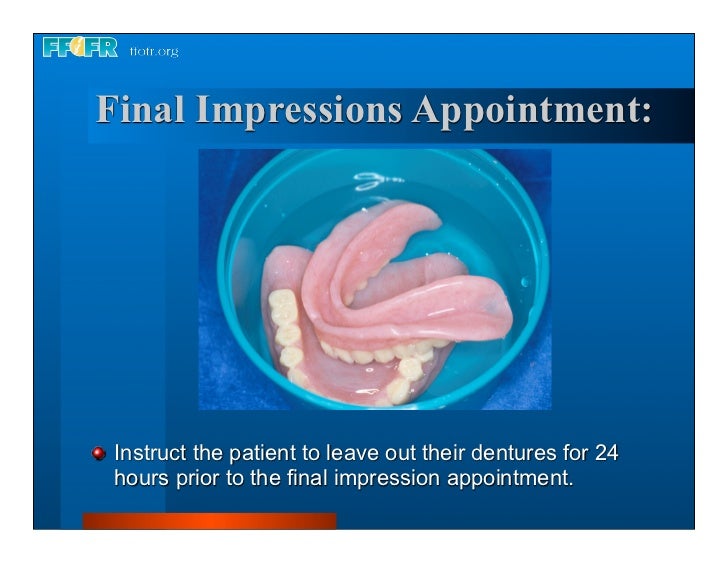 FFOFR ffofr.org

Final Impressions Appointment:

Instruct the patient to leave out their dentures for 24 hours prior to the final impression appointment.